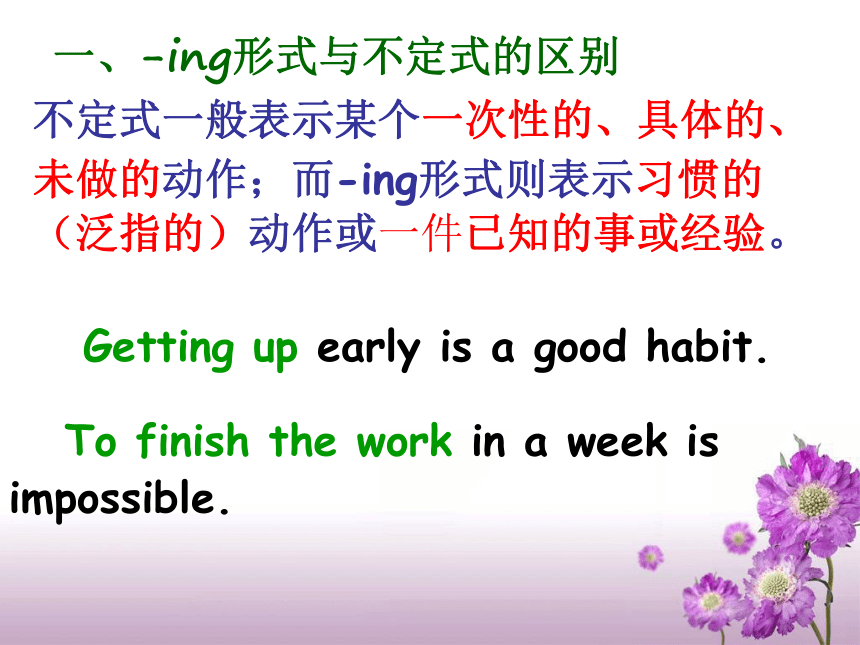 一、-ing形式与不定式的区别

不定式一般表示某个一次性的、具体的、未做的动作；而-ing形式则表示习惯的（泛指的）动作或一件已知的事或经验。

Getting up early is a good habit.

To finish the work in a week is impossible.